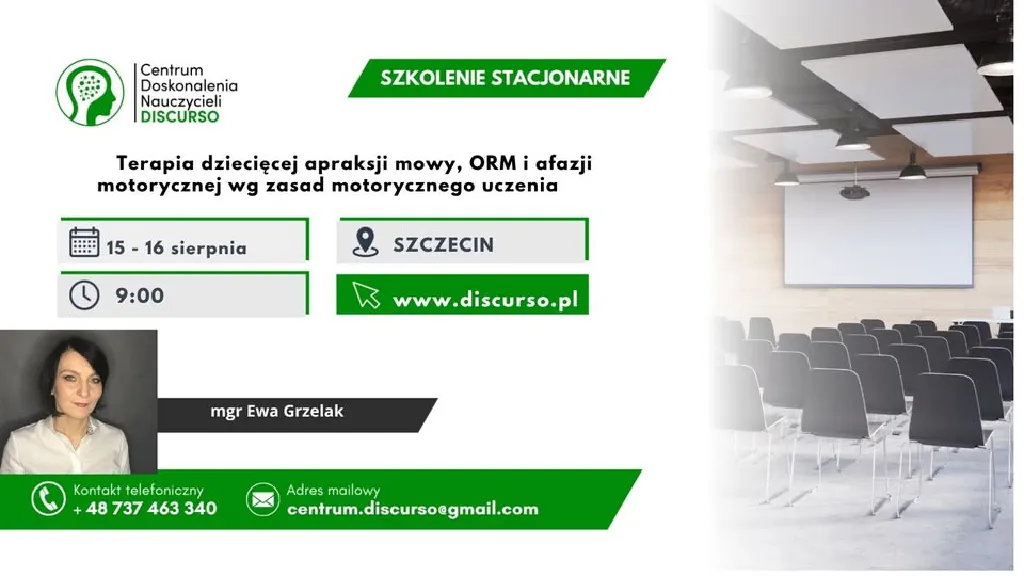 Centrum Doskonalenia Nauczycieli DISCURSO

SZKOLENIE STACJONARNE

Terapia dziecięcej apraksji mowy, ORM i afazji motorycznej wg zasad motorycznego uczenia

15 - 16 sierpnia

SZCZECIN

9:00

www.discurso.pl

mgr Ewa Grzelak

Kontakt telefoniczny
+ 48 737 463 340

Adres mailowy
centrum.discurso@gmail.com